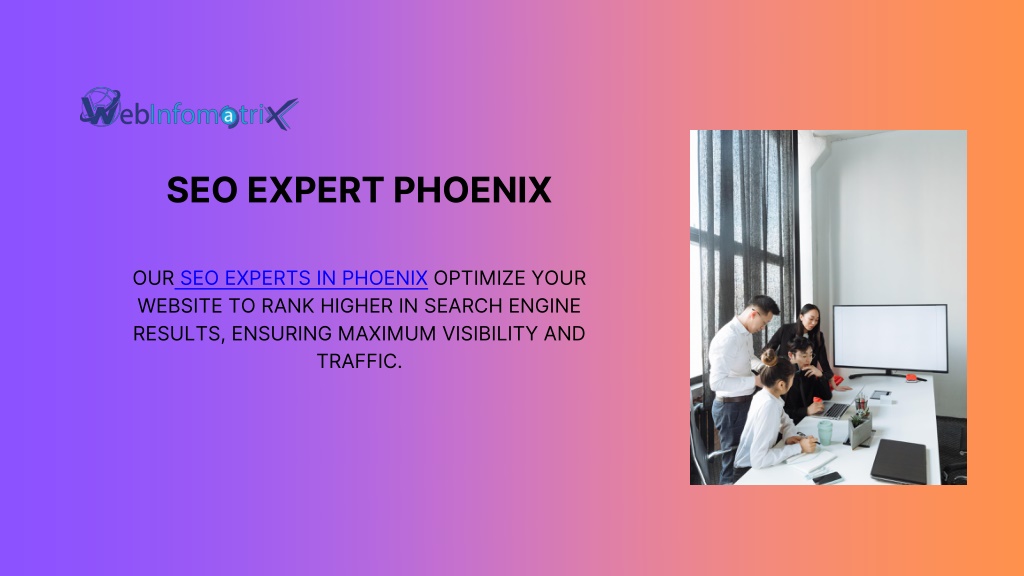 WebInfomatrix

SEO EXPERT PHOENIX

OUR SEO EXPERTS IN PHOENIX OPTIMIZE YOUR WEBSITE TO RANK HIGHER IN SEARCH ENGINE RESULTS, ENSURING MAXIMUM VISIBILITY AND TRAFFIC.